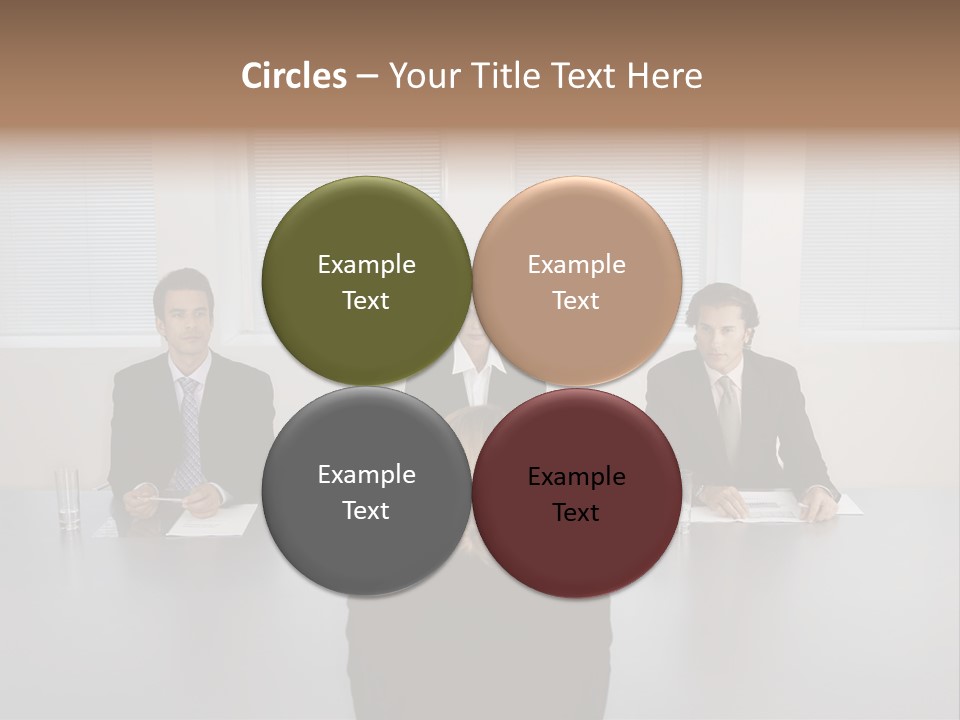 Circles – Your Title Text Here

Example Text

Example Text

Example Text

Example Text